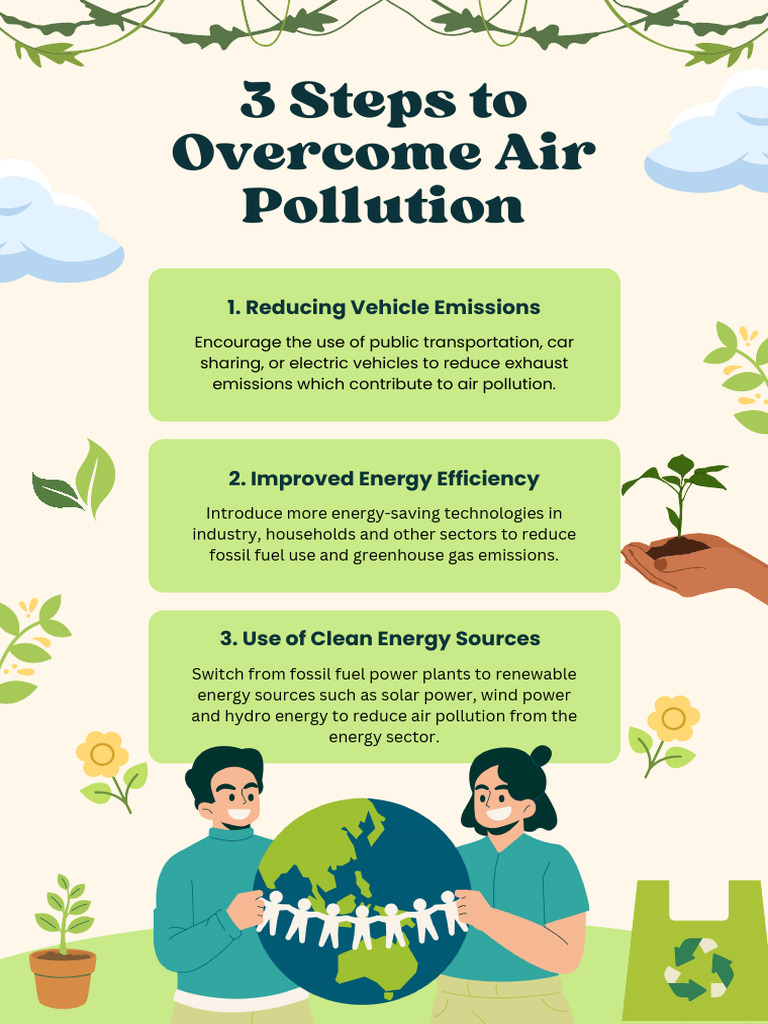 3 Steps to Overcome Air Pollution

1. Reducing Vehicle Emissions

Encourage the use of public transportation, car sharing, or electric vehicles to reduce exhaust emissions which contribute to air pollution.

2. Improved Energy Efficiency

Introduce more energy-saving technologies in industry, households and other sectors to reduce fossil fuel use and greenhouse gas emissions.

3. Use of Clean Energy Sources

Switch from fossil fuel power plants to renewable energy sources such as solar power, wind power and hydro energy to reduce air pollution from the energy sector.